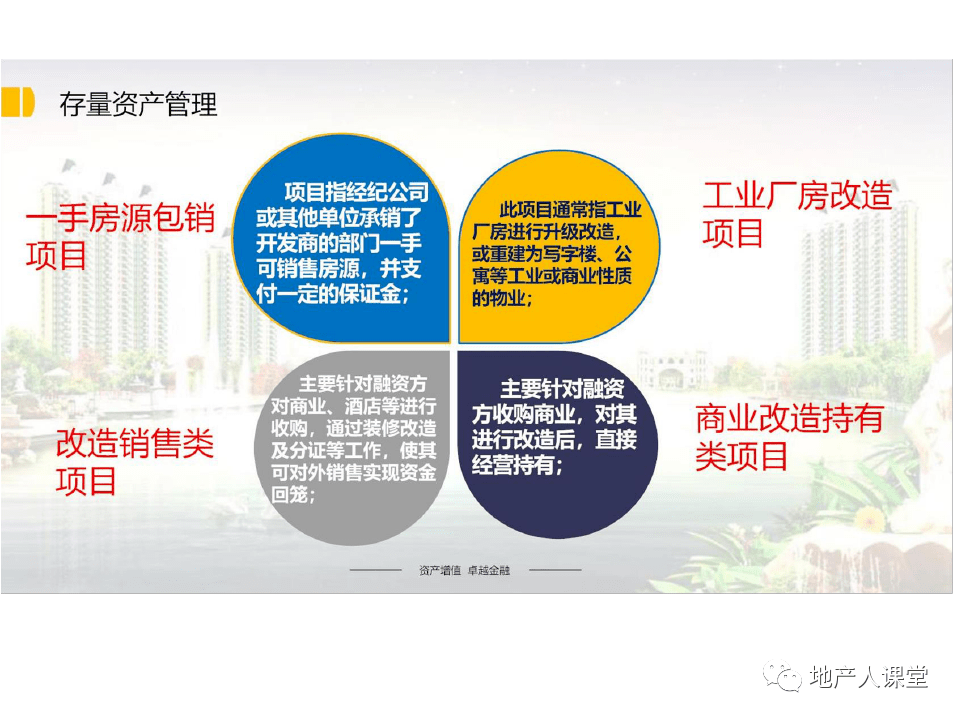 存量资产管理

一手房源包销项目

项目指经纪公司或其他单位承销了开发商的部门一手可销售房源，并支付一定的保证金；

此项目通常指工业厂房进行升级改造，或重建为写字楼、公寓等工业或商业性质的物业；

工业厂房改造项目

改造销售类项目

主要针对融资方对商业、酒店等进行收购，通过装修改造及分证等工作，使其可对外销售实现资金回笼；

主要针对融资方收购商业，对其进行改造后，直接经营持有；

商业改造持有类项目

资产增值 卓越金融

地产人课堂